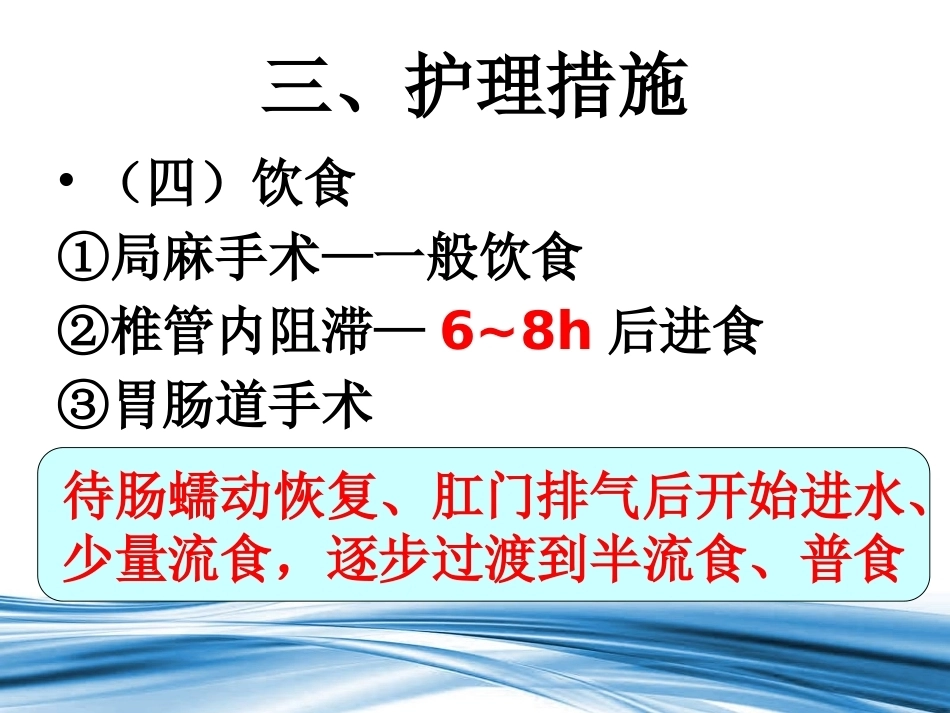 三、护理措施

• （四）饮食

①局麻手术—一般饮食

②椎管内阻滞— 6~8h 后进食

③胃肠道手术

待肠蠕动恢复、肛门排气后开始进水、少量流食，逐步过渡到半流食、普食